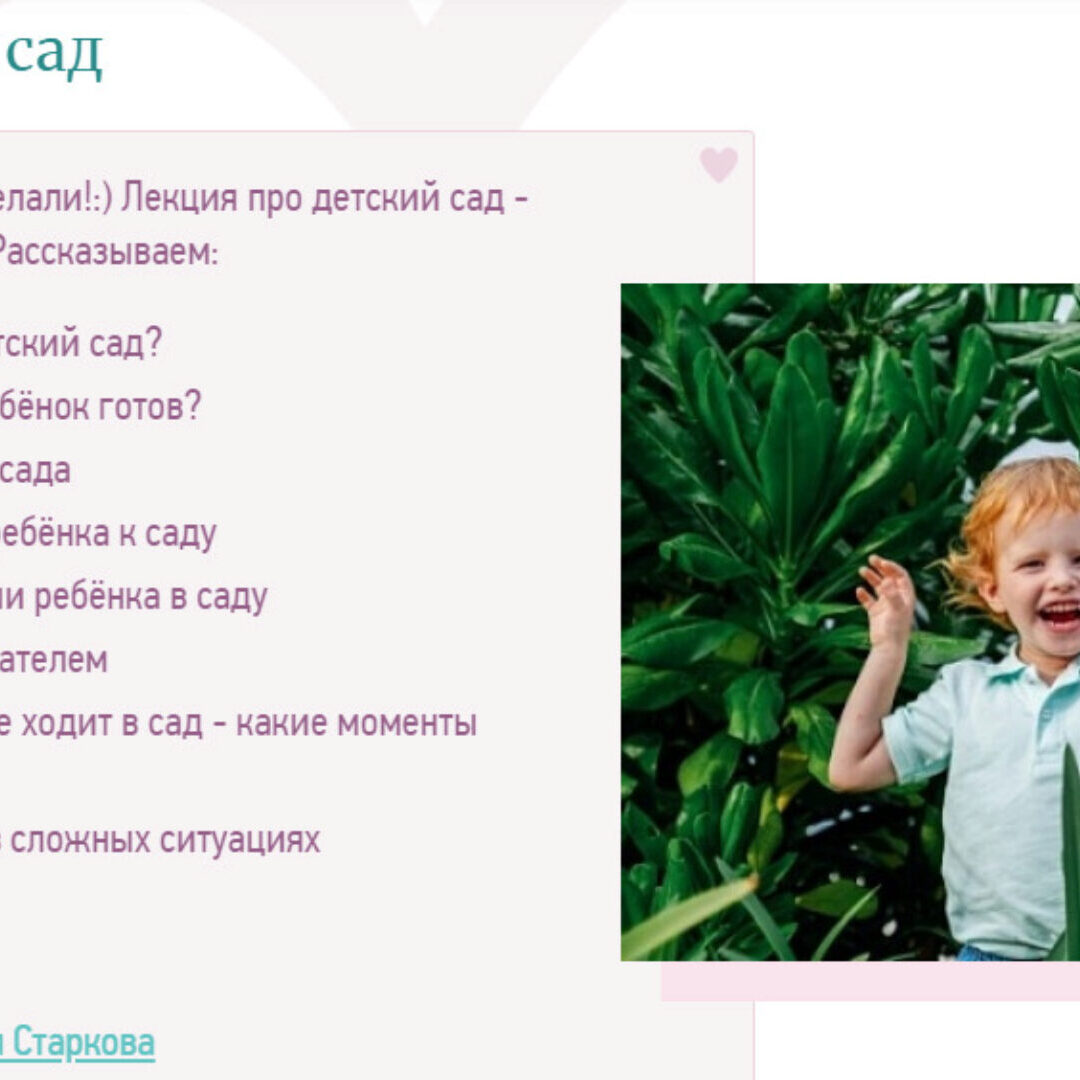 сад

елали!:) Лекция про детский сад - Рассказываем:

тский сад?

бёнок готов?

сада

ребёнка к саду

ии ребёнка в саду

ателем

е ходит в сад - какие моменты

в сложных ситуациях

а Старкова